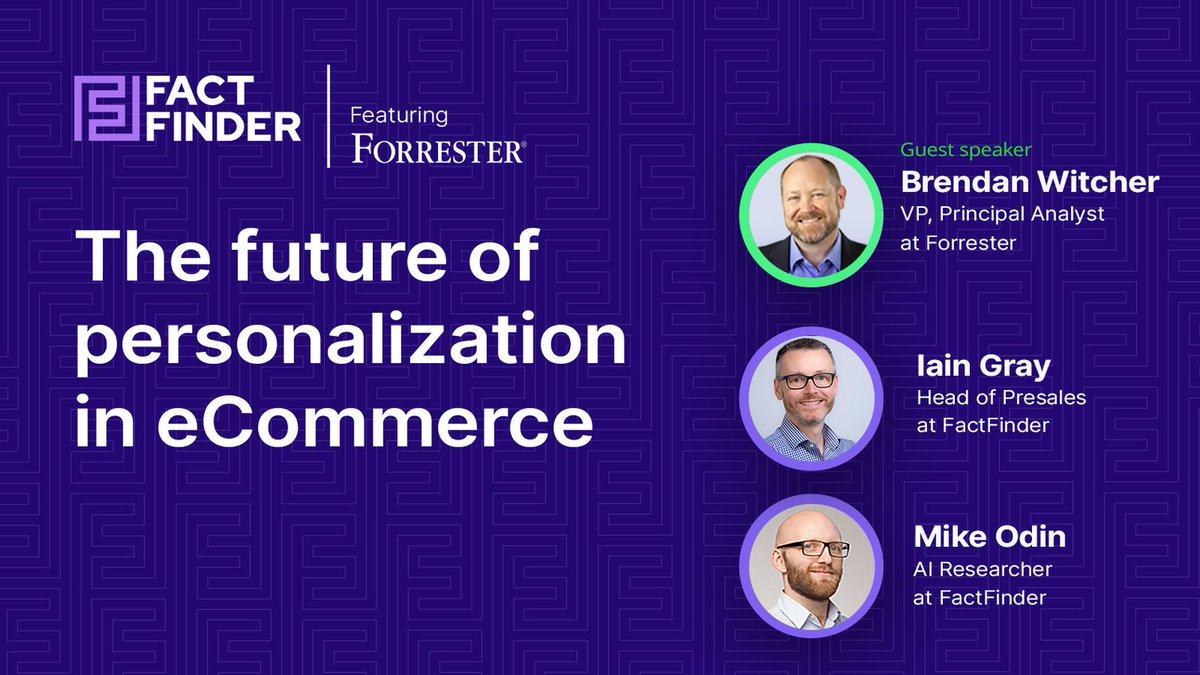 FACT FINDER

Featuring FORRESTER®

The future of personalization in eCommerce

Guest speaker
Brendan Witcher
VP, Principal Analyst at Forrester

Iain Gray
Head of Presales at FactFinder

Mike Odin
AI Researcher at FactFinder